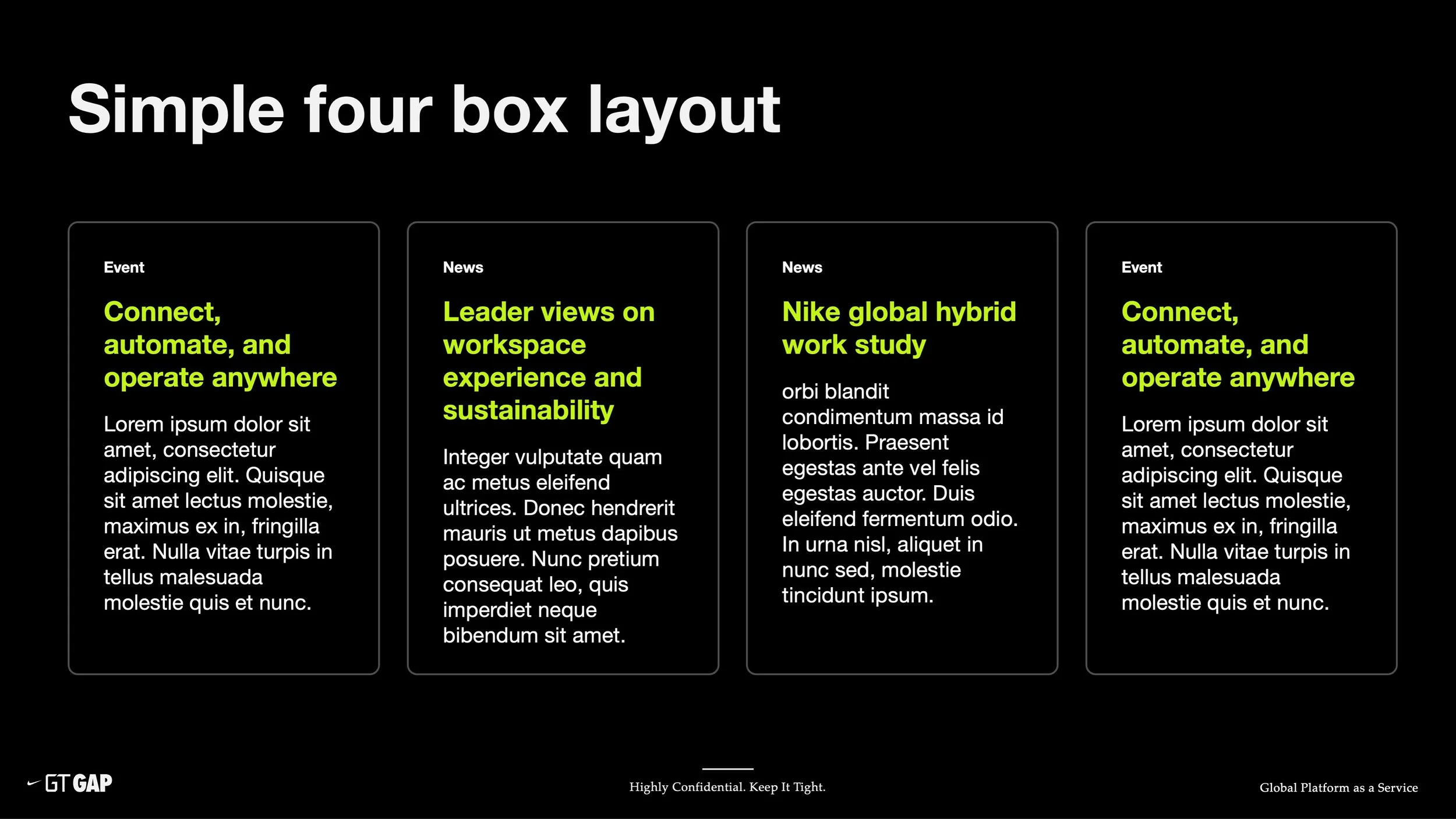 Simple four box layout

Event

Connect, automate, and operate anywhere

Lorem ipsum dolor sit amet, consectetur adipiscing elit. Quisque sit amet lectus molestie, maximus ex in, fringilla erat. Nulla vitae turpis in tellus malesuada molestie quis et nunc.

News

Leader views on workspace experience and sustainability

Integer vulputate quam ac metus eleifend ultrices. Donec hendrerit mauris ut metus dapibus posuere. Nunc pretium consequat leo, quis imperdiet neque bibendum sit amet.

News

Nike global hybrid work study

orbi blandit condimentum massa id lobortis. Praesent egestas ante vel felis egestas auctor. Duis eleifend fermentum odio. In urna nisl, aliquet in nunc sed, molestie tincidunt ipsum.

Event

Connect, automate, and operate anywhere

Lorem ipsum dolor sit amet, consectetur adipiscing elit. Quisque sit amet lectus molestie, maximus ex in, fringilla erat. Nulla vitae turpis in tellus malesuada molestie quis et nunc.

GT GAP

Highly Confidential. Keep It Tight.

Global Platform as a Service